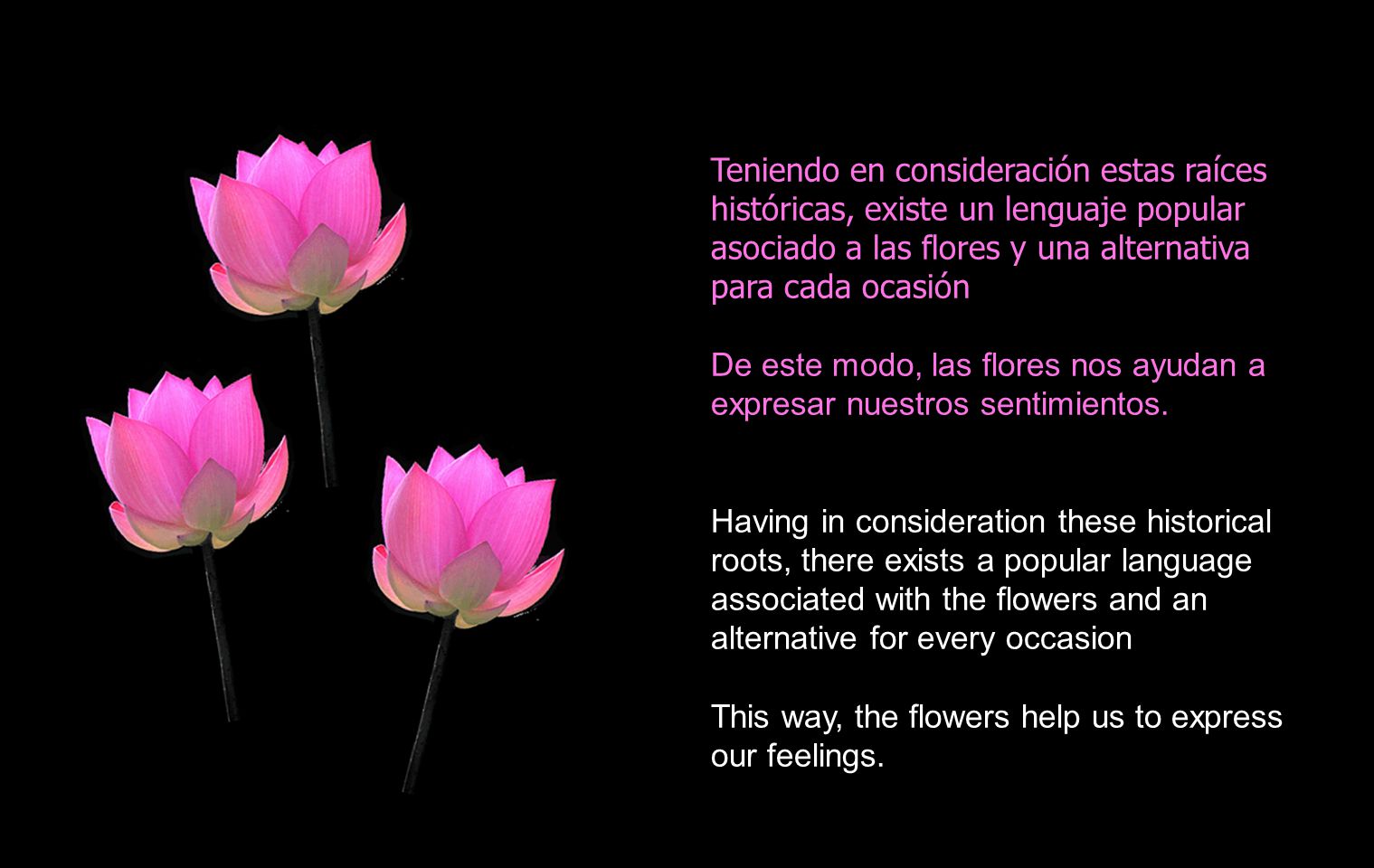 Teniendo en consideración estas raíces históricas, existe un lenguaje popular asociado a las flores y una alternativa para cada ocasión

De este modo, las flores nos ayudan a expresar nuestros sentimientos.

Having in consideration these historical roots, there exists a popular language associated with the flowers and an alternative for every occasion

This way, the flowers help us to express our feelings.